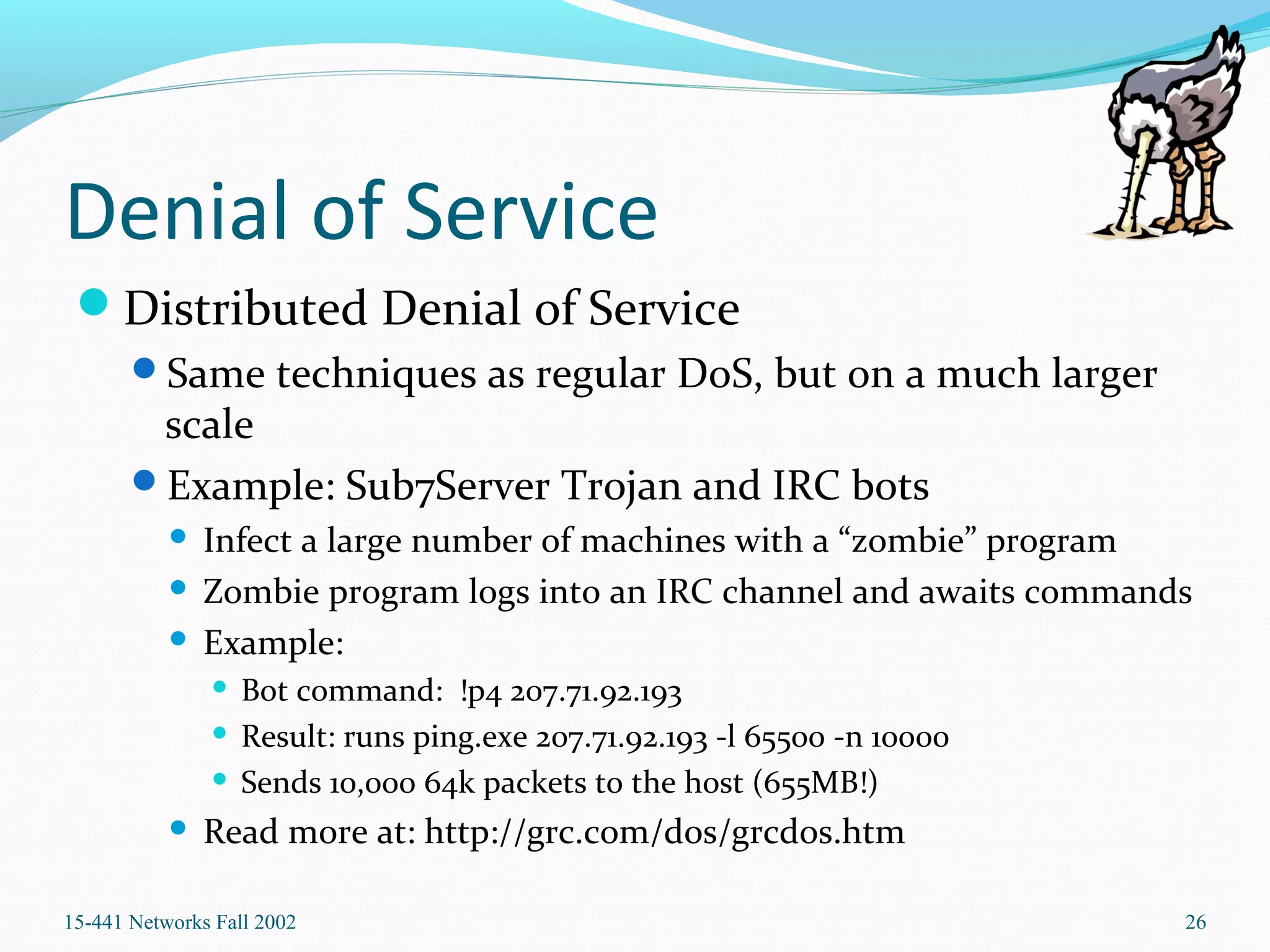 Denial of Service

Distributed Denial of Service

Same techniques as regular DoS, but on a much larger scale

Example: Sub7Server Trojan and IRC bots

Infect a large number of machines with a “zombie” program

Zombie program logs into an IRC channel and awaits commands

Example:

Bot command: !p4 207.71.92.193

Result: runs ping.exe 207.71.92.193 -l 65500 -n 10000

Sends 10,000 64k packets to the host (655MB!)

Read more at: http://grc.com/dos/grcdos.htm

15-441 Networks Fall 2002

26